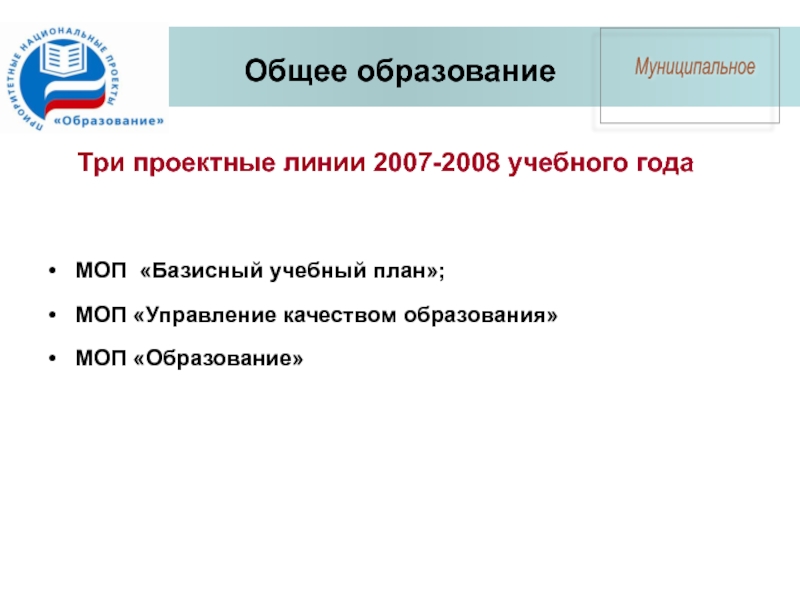 ПРИОРИТЕТНЫЕ НАЦИОНАЛЬНЫЕ ПРОЕКТЫ
«Образование»

Общее образование

Муниципальное

Три проектные линии 2007-2008 учебного года

• МОП «Базисный учебный план»;
• МОП «Управление качеством образования»
• МОП «Образование»